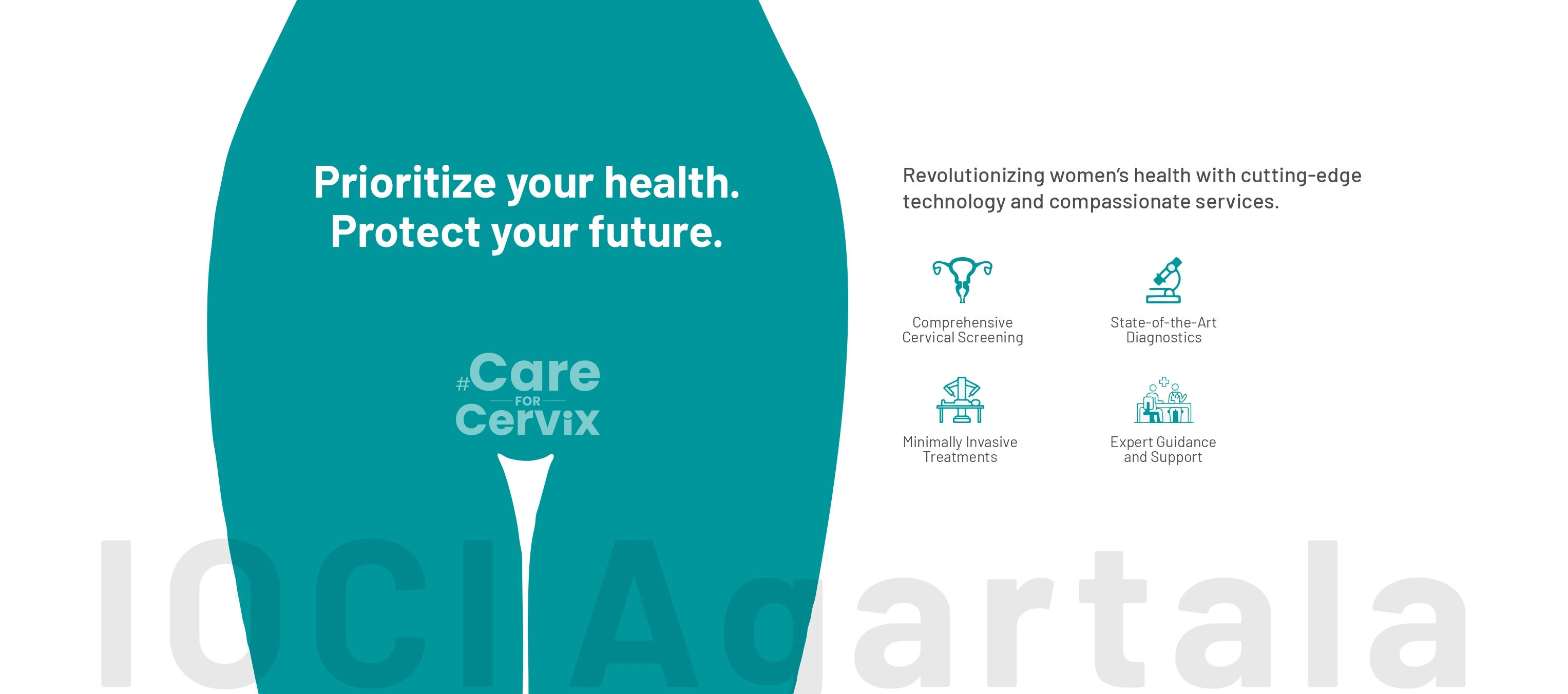 Prioritize your health.
Protect your future.

#Care
FOR
Cervix

Revolutionizing women's health with cutting-edge technology and compassionate services.

Comprehensive Cervical Screening

State-of-the-Art Diagnostics

Minimally Invasive Treatments

Expert Guidance and Support

IOCI Agartala